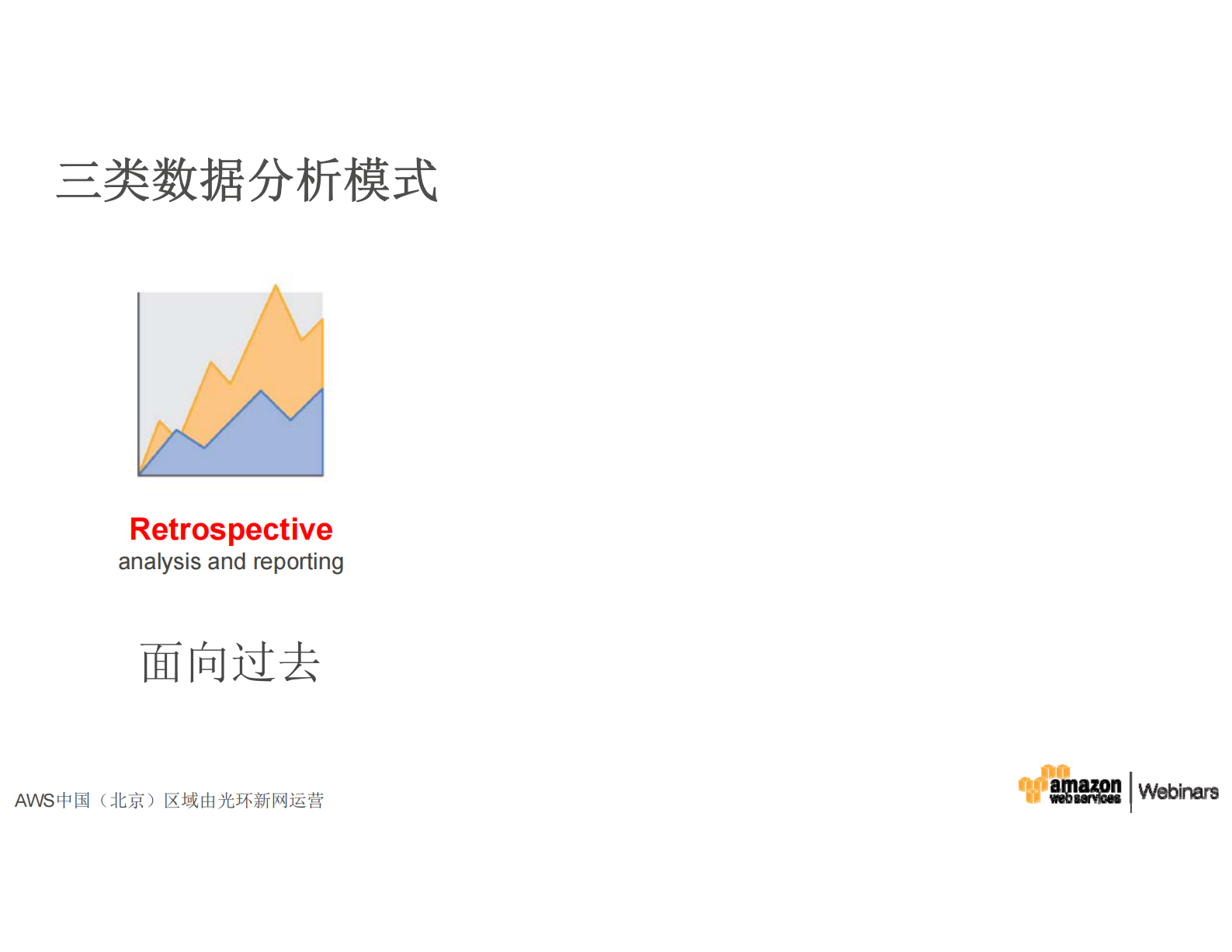 三类数据分析模式

Retrospective
analysis and reporting

面向过去

AWS中国（北京）区域由光环新网运营

amazon web services | Webinars